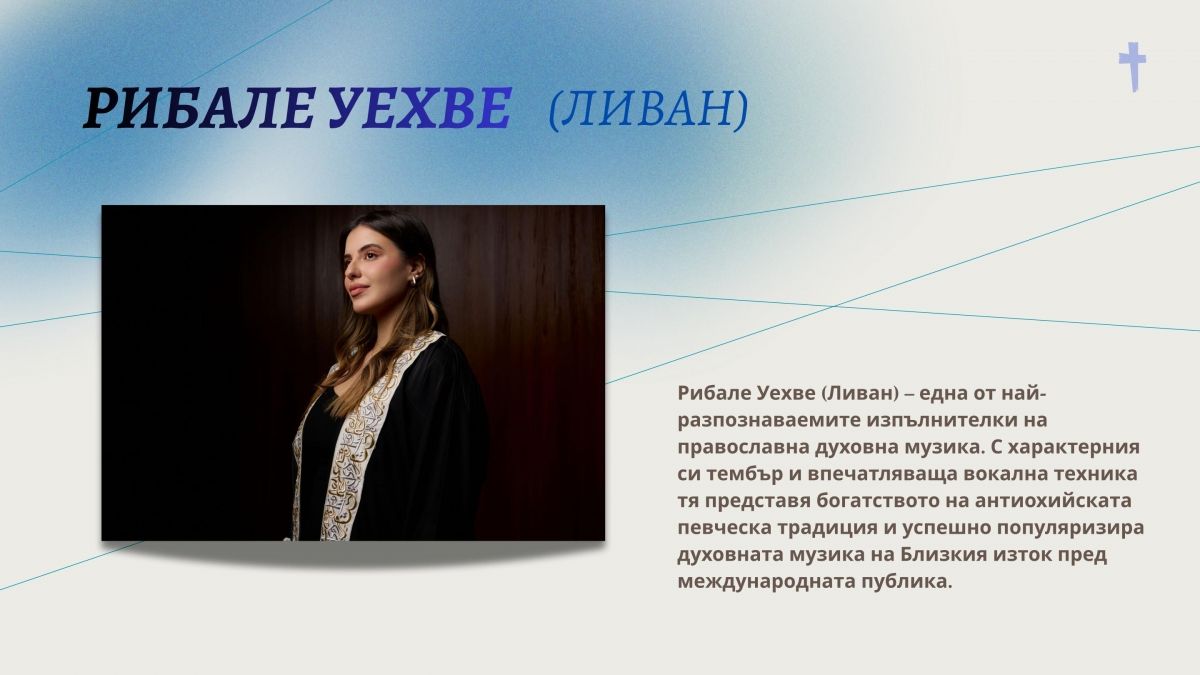 РИБАЛЕ УЕХВЕ (ЛИВАН)

Рибале Уехве (Ливан) – една от най-разпознаваемите изпълнителки на православна духовна музика. С характерния си тембър и впечатляваща вокална техника тя представя богатството на антиохийската певческа традиция и успешно популяризира духовната музика на Близкия изток пред международната публика.